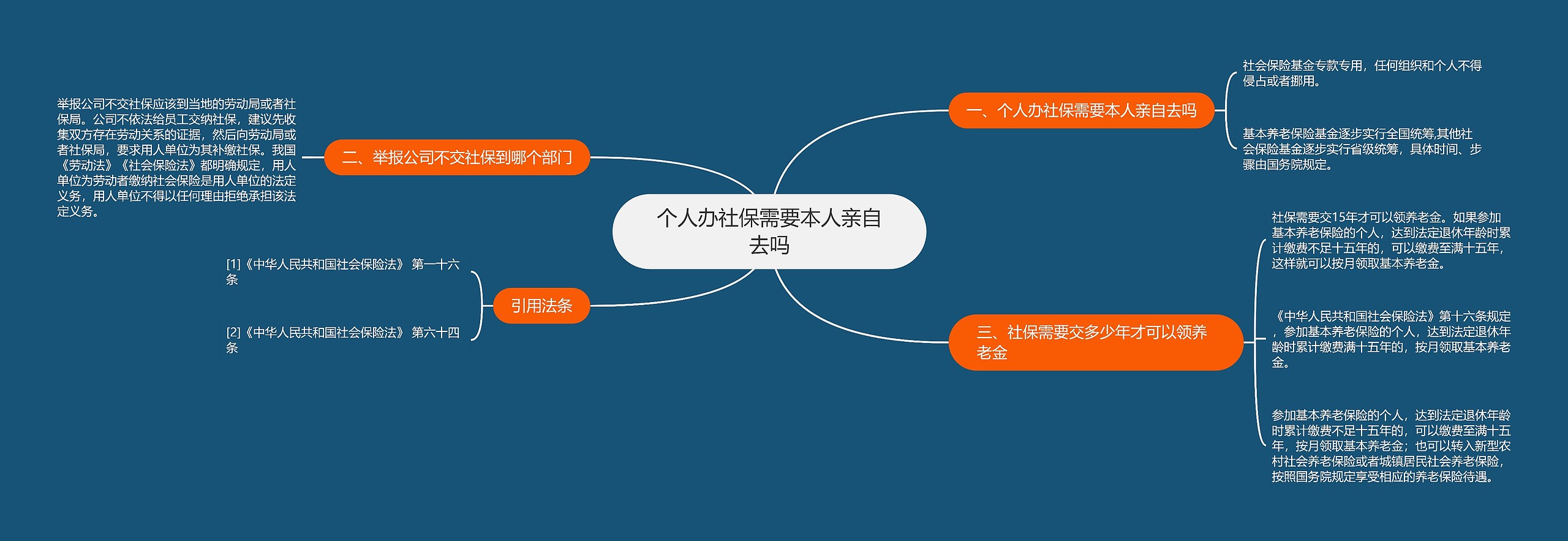 个人办社保需要本人亲自去吗

一、个人办社保需要本人亲自去吗

社会保险基金专款专用，任何组织和个人不得侵占或者挪用。

基本养老保险基金逐步实行全国统筹,其他社会保险基金逐步实行省级统筹，具体时间、步骤由国务院规定。

二、举报公司不交社保到哪个部门

举报公司不交社保应该到当地的劳动局或者社保局。公司不依法给员工交纳社保，建议先收集双方存在劳动关系的证据，然后向劳动局或者社保局，要求用人单位为其补缴社保。我国《劳动法》《社会保险法》都明确规定，用人单位为劳动者缴纳社会保险是用人单位的法定义务，用人单位不得以任何理由拒绝承担该法定义务。

三、社保需要交多少年才可以领养老金

社保需要交15年才可以领养老金。如果参加基本养老保险的个人，达到法定退休年龄时累计缴费不足十五年的，可以缴费至满十五年，这样就可以按月领取基本养老金。

《中华人民共和国社会保险法》第十六条规定，参加基本养老保险的个人，达到法定退休年龄时累计缴费满十五年的，按月领取基本养老金。

参加基本养老保险的个人，达到法定退休年龄时累计缴费不足十五年的，可以缴费至满十五年，按月领取基本养老金；也可以转入新型农村社会养老保险或者城镇居民社会养老保险，按照国务院规定享受相应的养老保险待遇。

引用法条

[1]《中华人民共和国社会保险法》 第一十六条

[2]《中华人民共和国社会保险法》 第六十四条